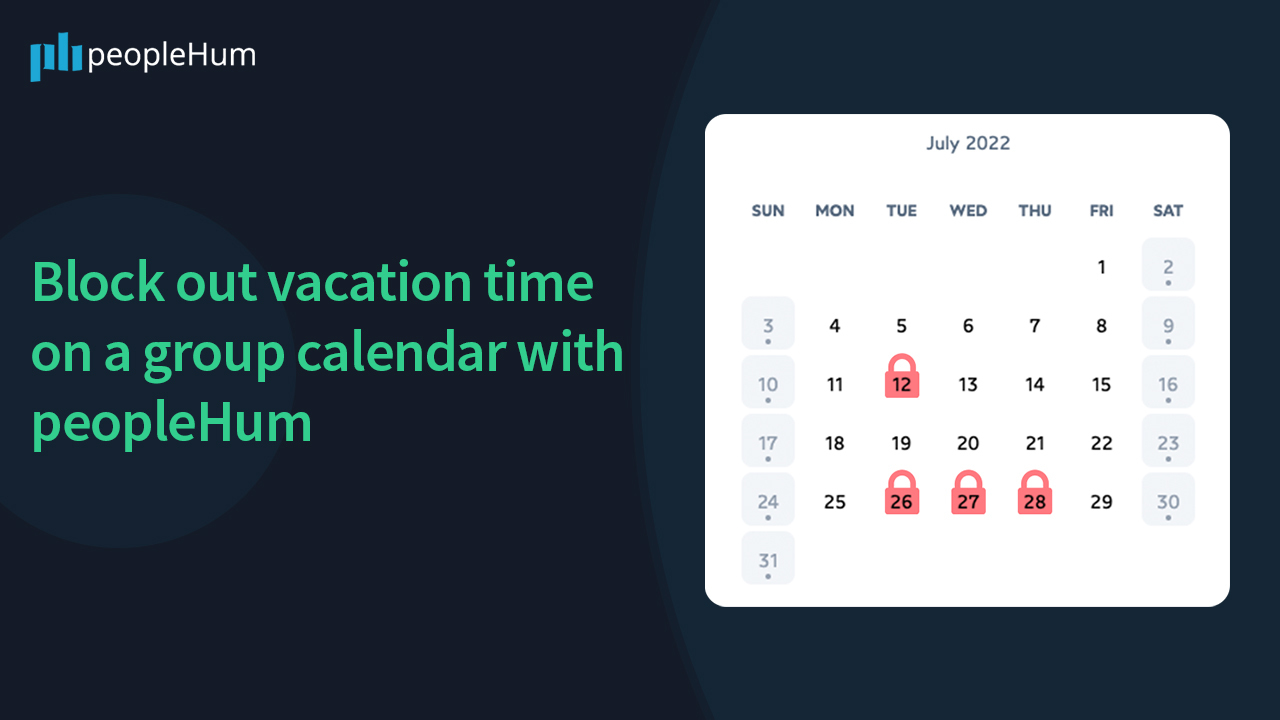 peopleHum

Block out vacation time on a group calendar with peopleHum

July 2022

| SUN | MON | TUE | WED | THU | FRI | SAT |
|---|---|---|---|---|---|---|
| | | | | | 1 | 2 |
| 3 | 4 | 5 | 6 | 7 | 8 | 9 |
| 10 | 11 | 12 | 13 | 14 | 15 | 16 |
| 17 | 18 | 19 | 20 | 21 | 22 | 23 |
| 24 | 25 | 26 | 27 | 28 | 29 | 30 |
| 31 | | | | | | |